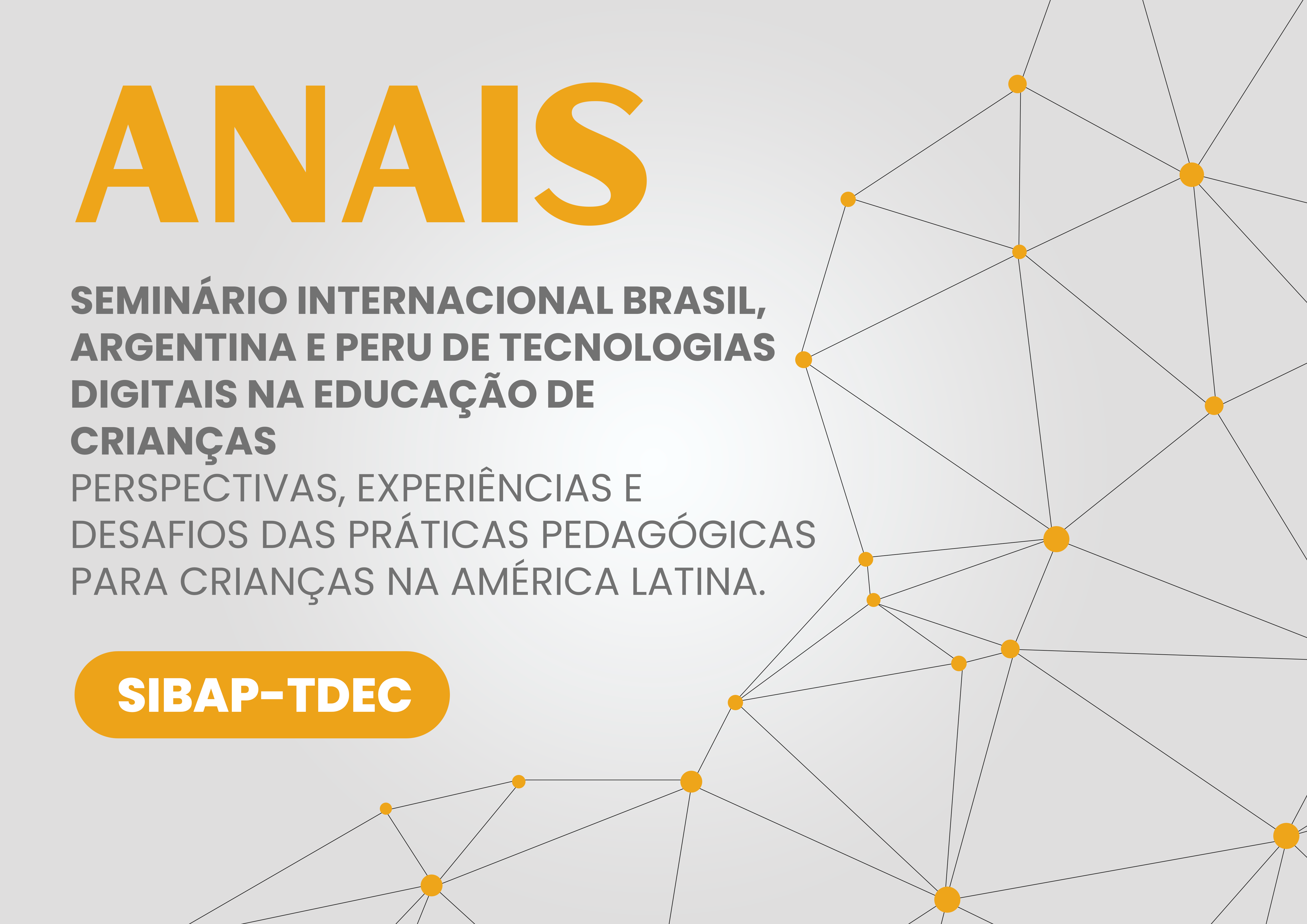 ANAIS

SEMINÁRIO INTERNACIONAL BRASIL, ARGENTINA E PERU DE TECNOLOGIAS DIGITAIS NA EDUCAÇÃO DE CRIANÇAS
PERSPECTIVAS, EXPERIÊNCIAS E DESAFIOS DAS PRÁTICAS PEDAGÓGICAS PARA CRIANÇAS NA AMÉRICA LATINA.

SIBAP-TDEC